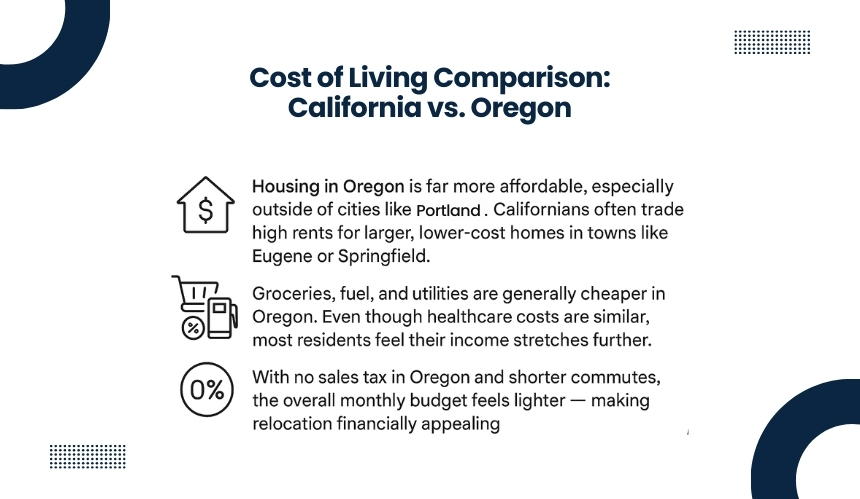 Cost of Living Comparison: California vs. Oregon

$

Housing in Oregon is far more affordable, especially outside of cities like Portland . Californians often trade high rents for larger, lower-cost homes in towns like Eugene or Springfield.

%

Groceries, fuel, and utilities are generally cheaper in Oregon. Even though healthcare costs are similar, most residents feel their income stretches further.

0%

With no sales tax in Oregon and shorter commutes, the overall monthly budget feels lighter — making relocation financially appealing